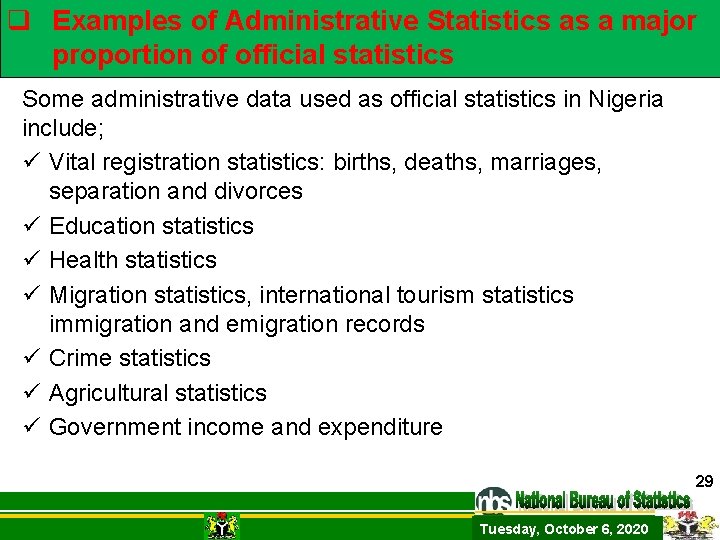 ❑ Examples of Administrative Statistics as a major proportion of official statistics

Some administrative data used as official statistics in Nigeria include;

✓ Vital registration statistics: births, deaths, marriages, separation and divorces
✓ Education statistics
✓ Health statistics
✓ Migration statistics, international tourism statistics immigration and emigration records
✓ Crime statistics
✓ Agricultural statistics
✓ Government income and expenditure

29

nbs National Bureau of Statistics

Tuesday, October 6, 2020